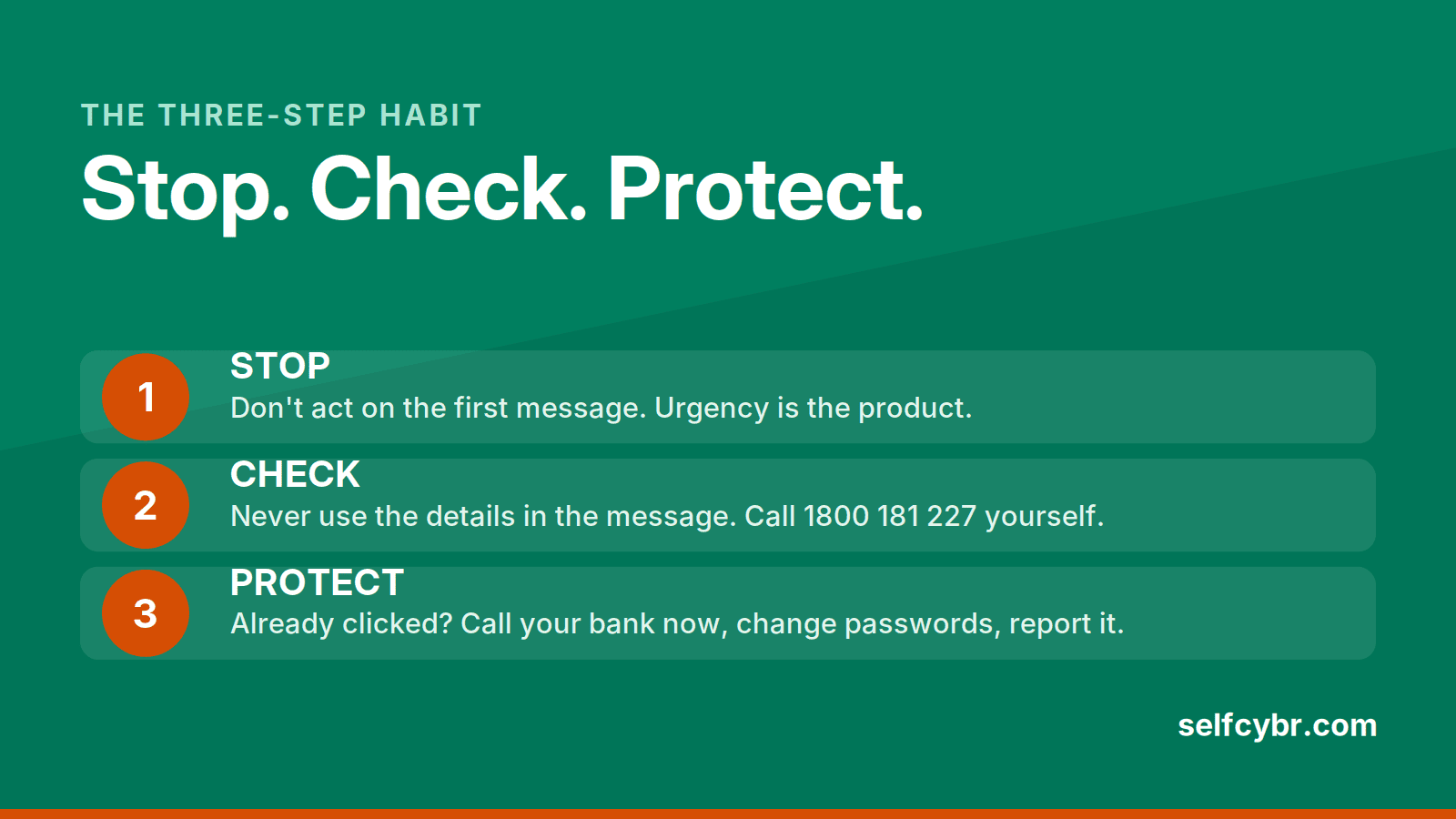 THE THREE-STEP HABIT

Stop. Check. Protect.

1

STOP

Don't act on the first message. Urgency is the product.

2

CHECK

Never use the details in the message. Call 1800 181 227 yourself.

3

PROTECT

Already clicked? Call your bank now, change passwords, report it.

selfcybr.com